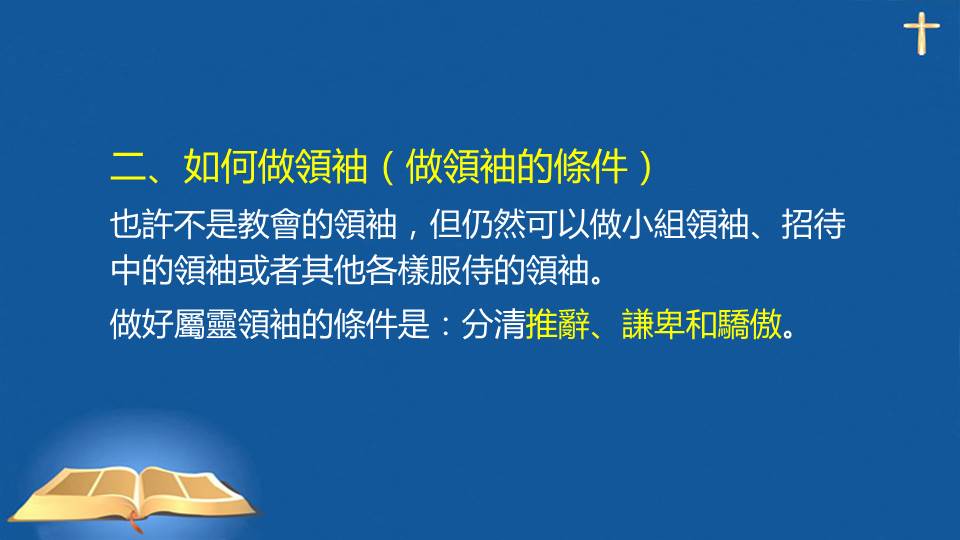 二、如何做領袖（做領袖的條件）

也許不是教會的領袖，但仍然可以做小組領袖、招待中的領袖或者其他各樣服侍的領袖。

做好屬靈領袖的條件是：分清推辭、謙卑和驕傲。